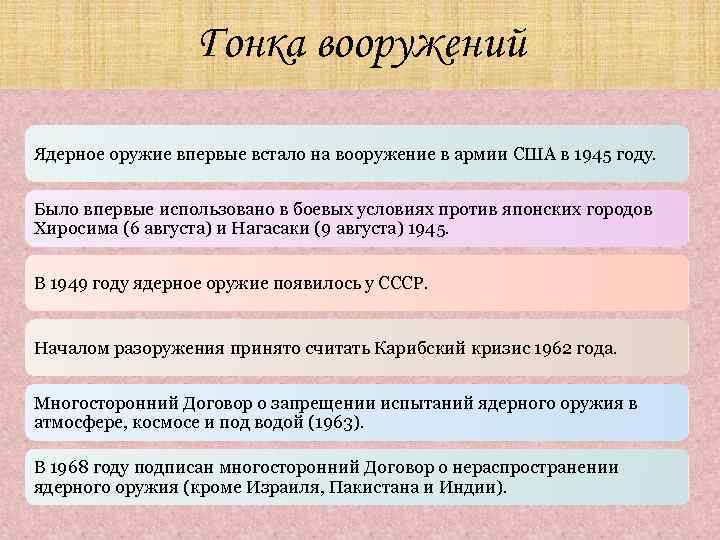 Гонка вооружений

Ядерное оружие впервые встало на вооружение в армии США в 1945 году.

Было впервые использовано в боевых условиях против японских городов Хиросима (6 августа) и Нагасаки (9 августа) 1945.

В 1949 году ядерное оружие появилось у СССР.

Началом разоружения принято считать Карибский кризис 1962 года.

Многосторонний Договор о запрещении испытаний ядерного оружия в атмосфере, космосе и под водой (1963).

В 1968 году подписан многосторонний Договор о нераспространении ядерного оружия (кроме Израиля, Пакистана и Индии).